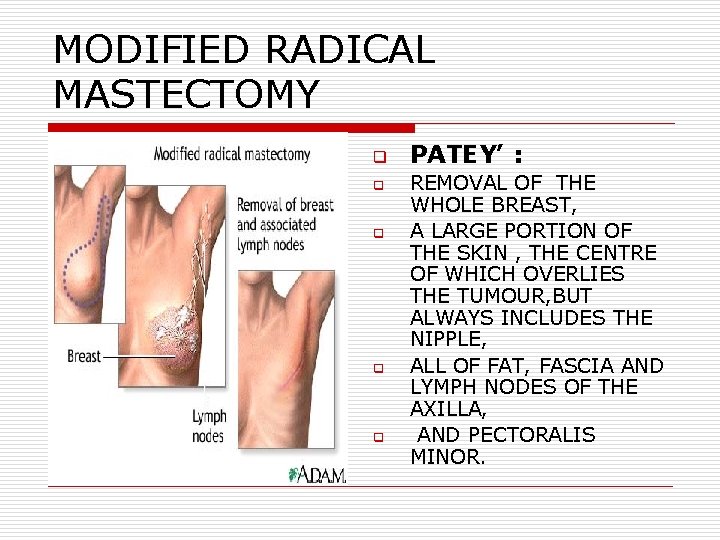 MODIFIED RADICAL MASTECTOMY

Modified radical mastectomy

Removal of breast and associated lymph nodes

Breast

Lymph nodes

ADAM.

PATEY' :

REMOVAL OF THE WHOLE BREAST,

A LARGE PORTION OF THE SKIN , THE CENTRE OF WHICH OVERLIES THE TUMOUR,BUT ALWAYS INCLUDES THE NIPPLE,

ALL OF FAT, FASCIA AND LYMPH NODES OF THE AXILLA,

AND PECTORALIS MINOR.